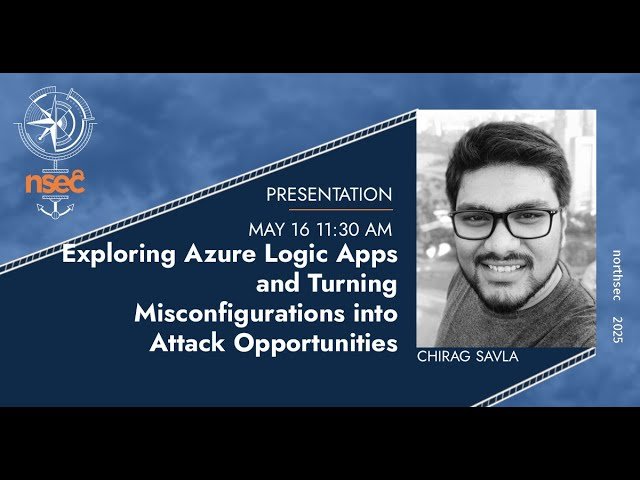 nsec

PRESENTATION

MAY 16 11:30 AM

Exploring Azure Logic Apps and Turning Misconfigurations into Attack Opportunities

CHIRAG SAVLA

northsec 2025